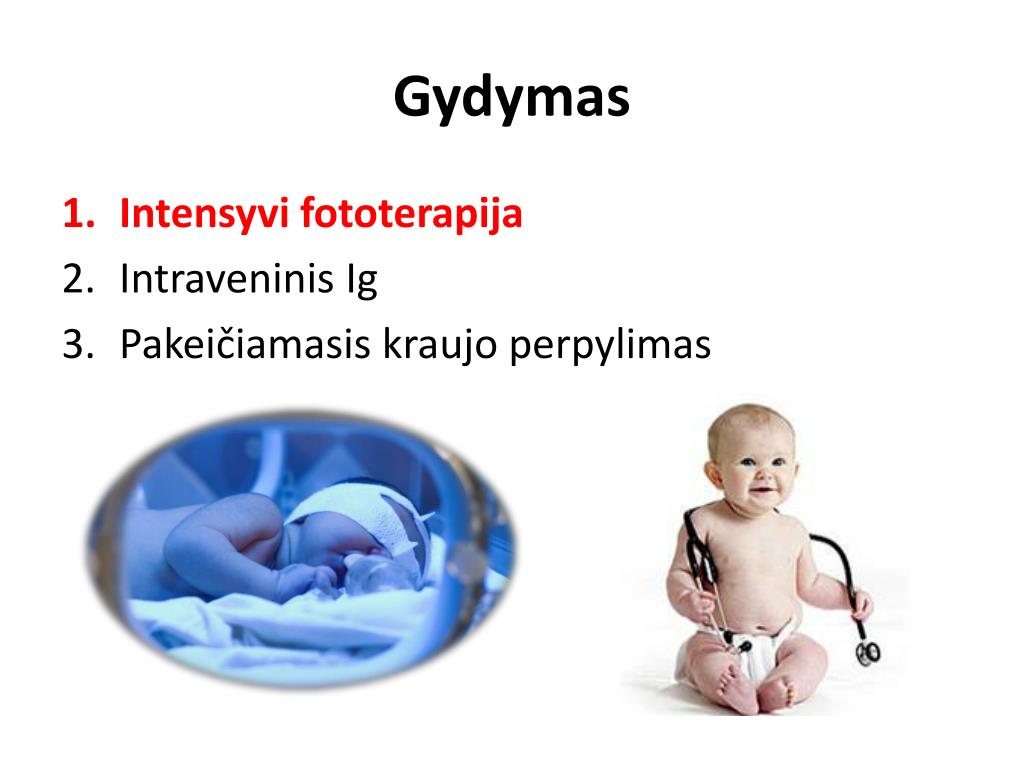 Gydymas

1. Intensyvi fototerapija
2. Intraveninis Ig
3. Pakeičiamasis kraujo perpylimas